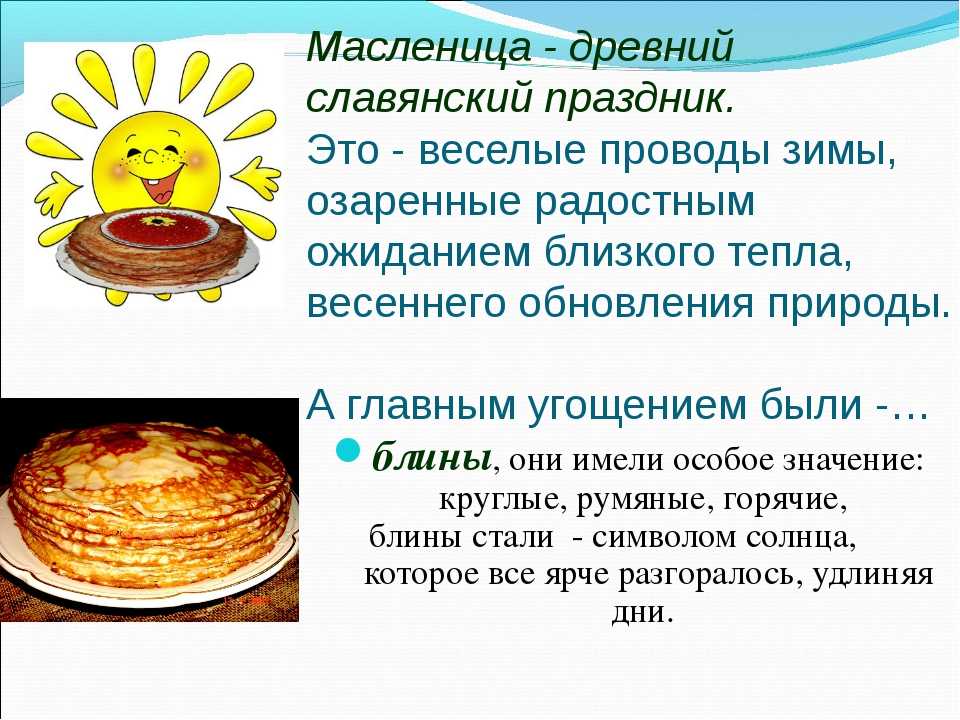 Масленица - древний славянский праздник.
Это - веселые проводы зимы, озаренные радостным ожиданием близкого тепла, весеннего обновления природы.

А главным угощением были -…

блины, они имели особое значение: круглые, румяные, горячие, блины стали - символом солнца, которое все ярче разгоралось, удлиняя дни.